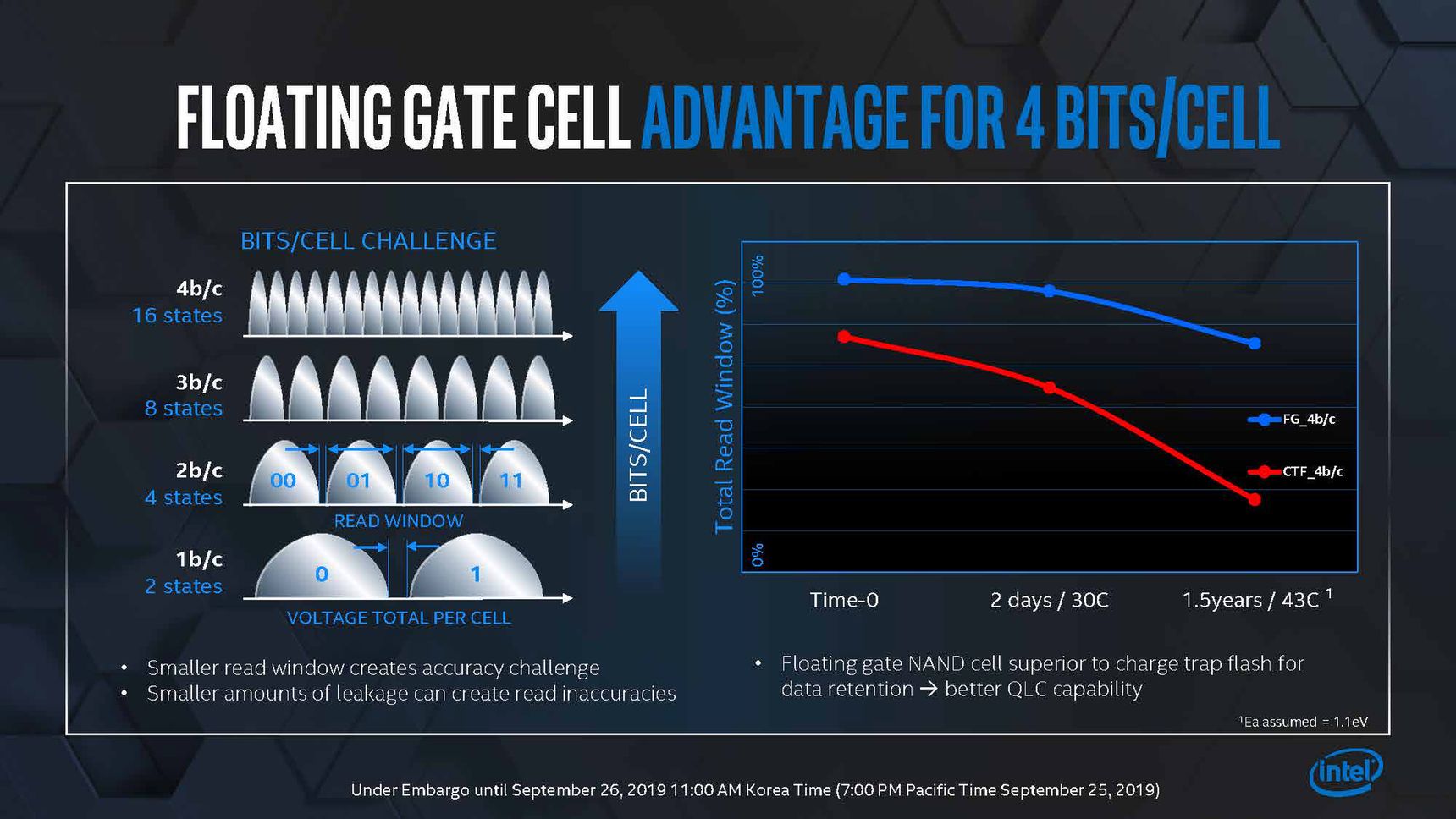 FLOATING GATE CELL ADVANTAGE FOR 4 BITS/CELL

BITS/CELL CHALLENGE

4b/c
16 states

3b/c
8 states

2b/c
4 states

00 01 10 11

READ WINDOW

1b/c
2 states

0 1

VOLTAGE TOTAL PER CELL

BITS/CELL

Total Read Window (%)

100%

0%

FG_4b/c

CTF_4b/c

Time-0

2 days / 30C

1.5years / 43C $^1$

• Smaller read window creates accuracy challenge
• Smaller amounts of leakage can create read inaccuracies

• Floating gate NAND cell superior to charge trap flash for data retention → better QLC capability

$^1$Ea assumed = 1.1eV

Under Embargo until September 26, 2019 11:00 AM Korea Time (7:00 PM Pacific Time September 25, 2019)

intel